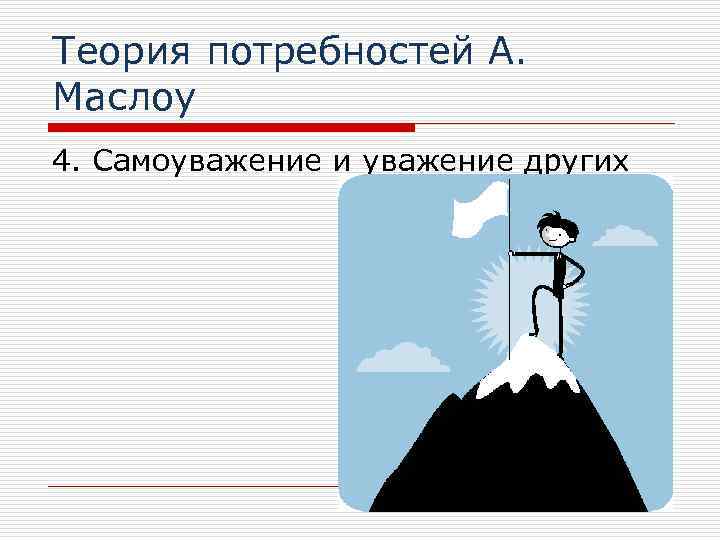 Теория потребностей А. Маслоу

4. Самоуважение и уважение других